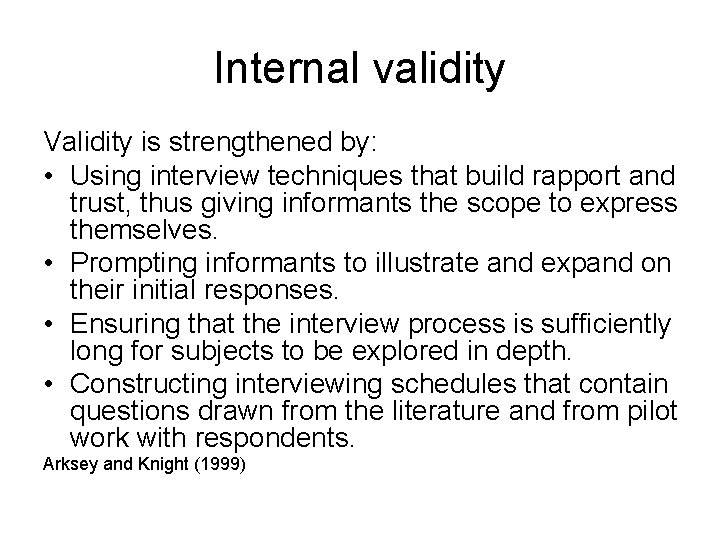 Internal validity

Validity is strengthened by:

• Using interview techniques that build rapport and trust, thus giving informants the scope to express themselves.
• Prompting informants to illustrate and expand on their initial responses.
• Ensuring that the interview process is sufficiently long for subjects to be explored in depth.
• Constructing interviewing schedules that contain questions drawn from the literature and from pilot work with respondents.

Arksey and Knight (1999)